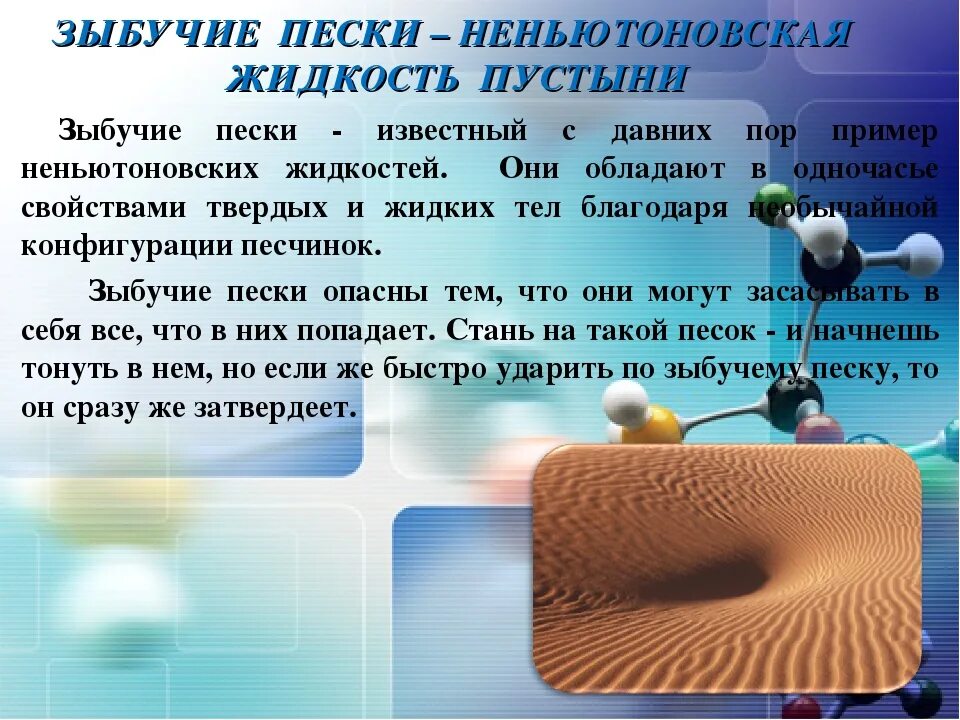 ЗЫБУЧИЕ ПЕСКИ – НЕНЬЮТОНОВСКАЯ ЖИДКОСТЬ ПУСТЫНИ

Зыбучие пески - известный с давних пор пример неньютоновских жидкостей. Они обладают в одночасье свойствами твердых и жидких тел благодаря необычайной конфигурации песчинок.

Зыбучие пески опасны тем, что они могут засасывать в себя все, что в них попадает. Стань на такой песок - и начнешь тонуть в нем, но если же быстро ударить по зыбучему песку, то он сразу же затвердеет.